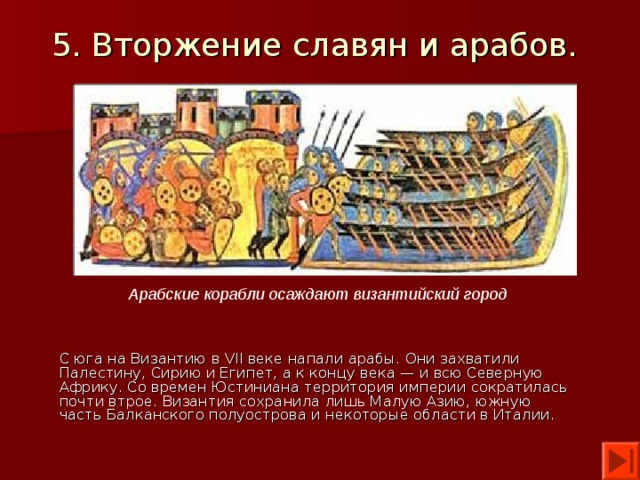 5. Вторжение славян и арабов.

Арабские корабли осаждают византийский город

С юга на Византию в VII веке напали арабы. Они захватили Палестину, Сирию и Египет, а к концу века — и всю Северную Африку. Со времен Юстиниана территория империи сократилась почти втрое. Византия сохранила лишь Малую Азию, южную часть Балканского полуострова и некоторые области в Италии.